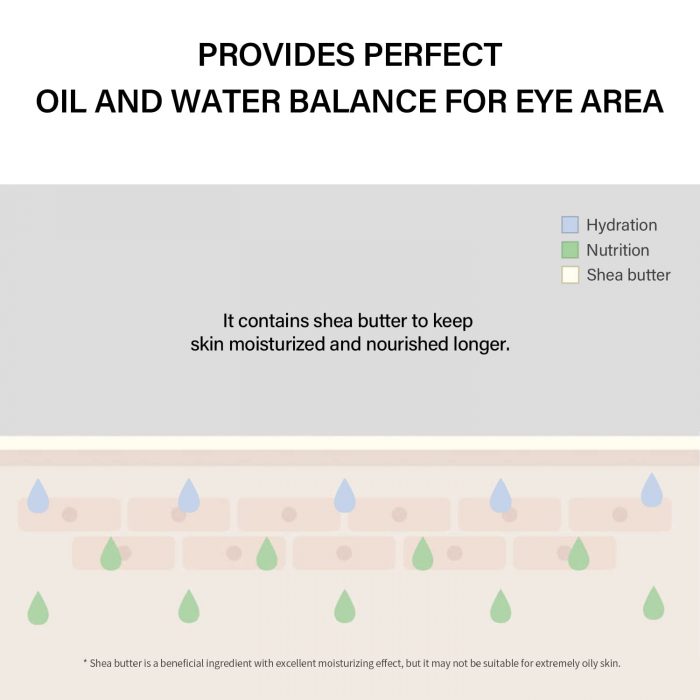 PROVIDES PERFECT
OIL AND WATER BALANCE FOR EYE AREA

Hydration
Nutrition
Shea butter

It contains shea butter to keep skin moisturized and nourished longer.

* Shea butter is a beneficial ingredient with excellent moisturizing effect, but it may not be suitable for extremely oily skin.